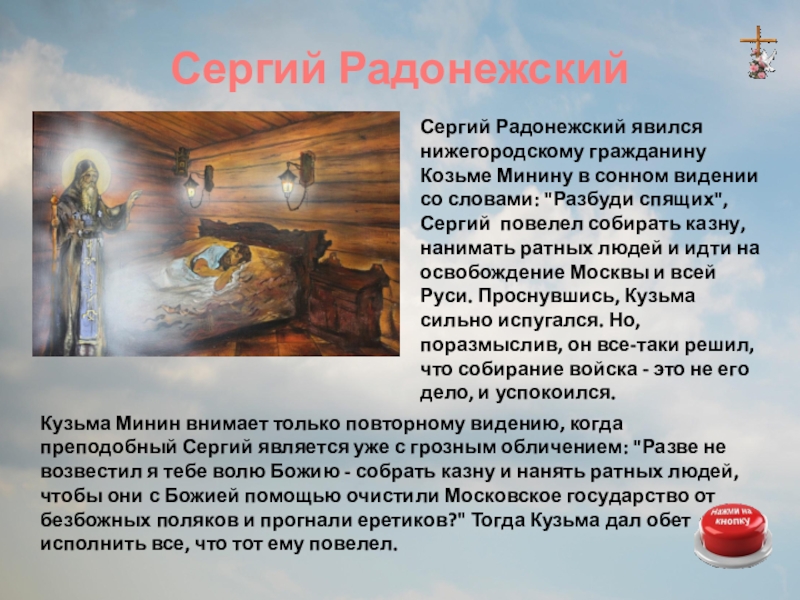 Сергий Радонежский

Сергий Радонежский явился нижегородскому гражданину Козьме Минину в сонном видении со словами: "Разбуди спящих", Сергий повелел собирать казну, нанимать ратных людей и идти на освобождение Москвы и всей Руси. Проснувшись, Кузьма сильно испугался. Но, поразмыслив, он все-таки решил, что собирание войска - это не его дело, и успокоился.

Кузьма Минин внимает только повторному видению, когда преподобный Сергий является уже с грозным обличением: "Разве не возвестил я тебе волю Божию - собрать казну и нанять ратных людей, чтобы они с Божией помощью очистили Московское государство от безбожных поляков и прогнали еретиков?" Тогда Кузьма дал обет исполнить все, что тот ему повелел.

Нажми на кнопку